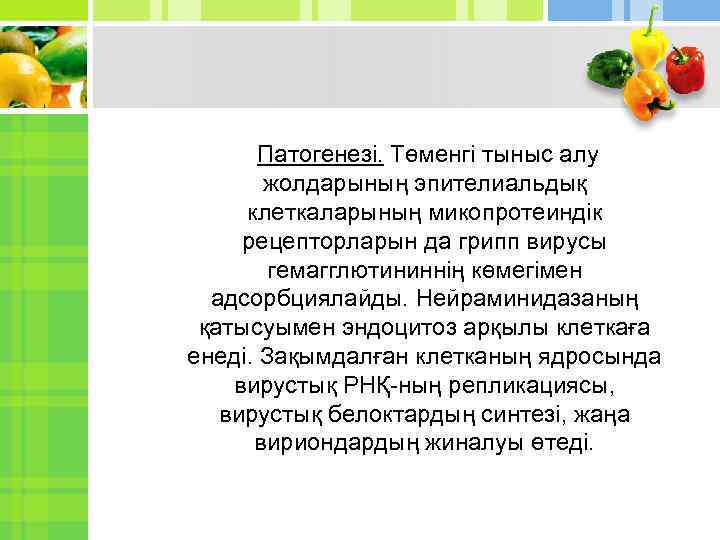 Патогенезі. Төменгі тыныс алу жолдарының эпителиальдық клеткаларының микопротеиндік рецепторларын да грипп вирусы гемагглютининнің көмегімен адсорбциялайды. Нейраминидазаның қатысуымен эндоцитоз арқылы клеткаға енеді. Зақымдалған клетканың ядросында вирустық РНҚ-ның репликациясы, вирустық белоктардың синтезі, жаңа вириондардың жиналуы өтеді.